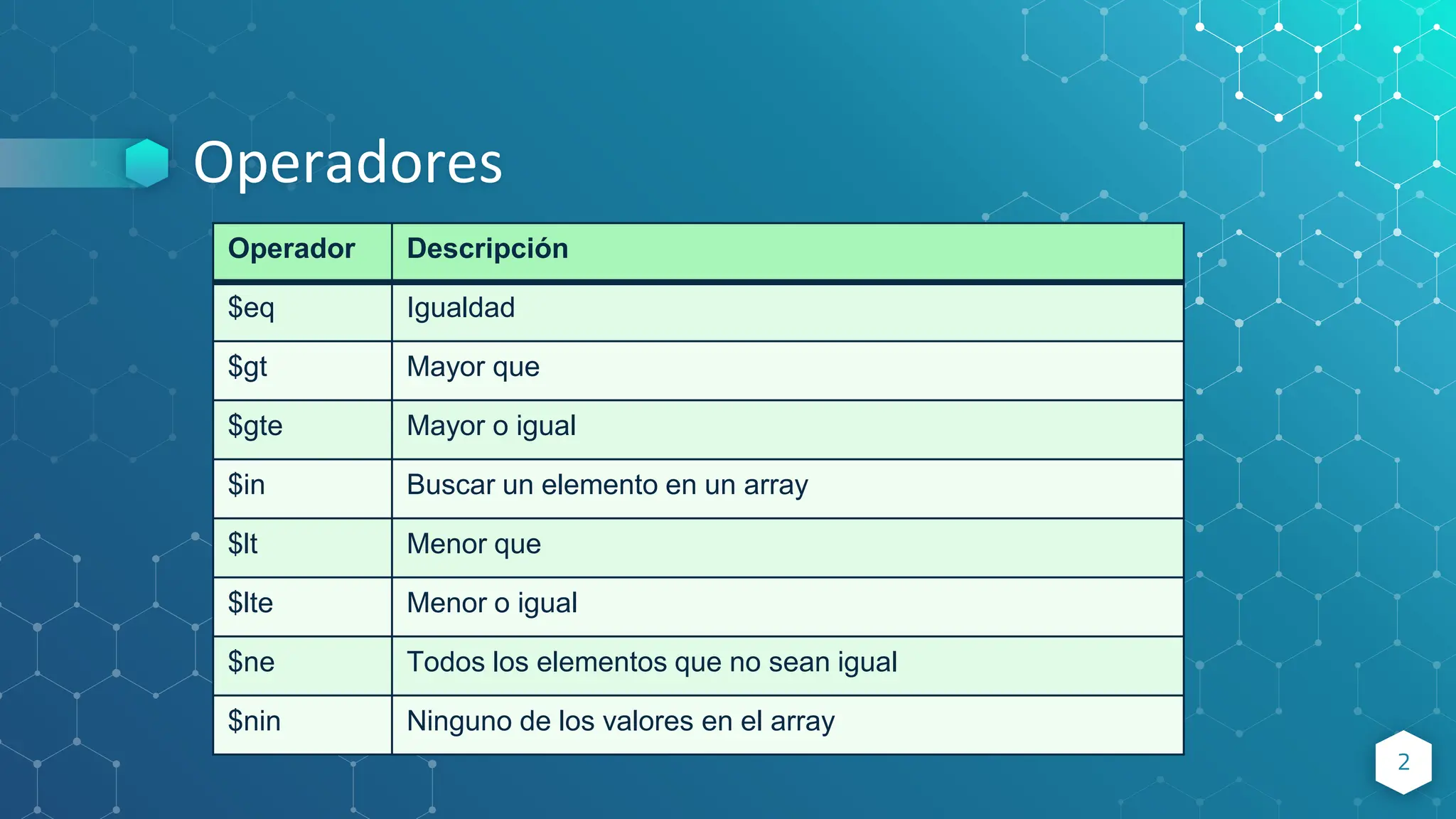 Operadores

| Operador | Descripción |
|---|---|
| \$eq | Igualdad |
| \$gt | Mayor que |
| \$gte | Mayor o igual |
| \$in | Buscar un elemento en un array |
| \$lt | Menor que |
| \$lte | Menor o igual |
| \$ne | Todos los elementos que no sean igual |
| \$nin | Ninguno de los valores en el array |

2